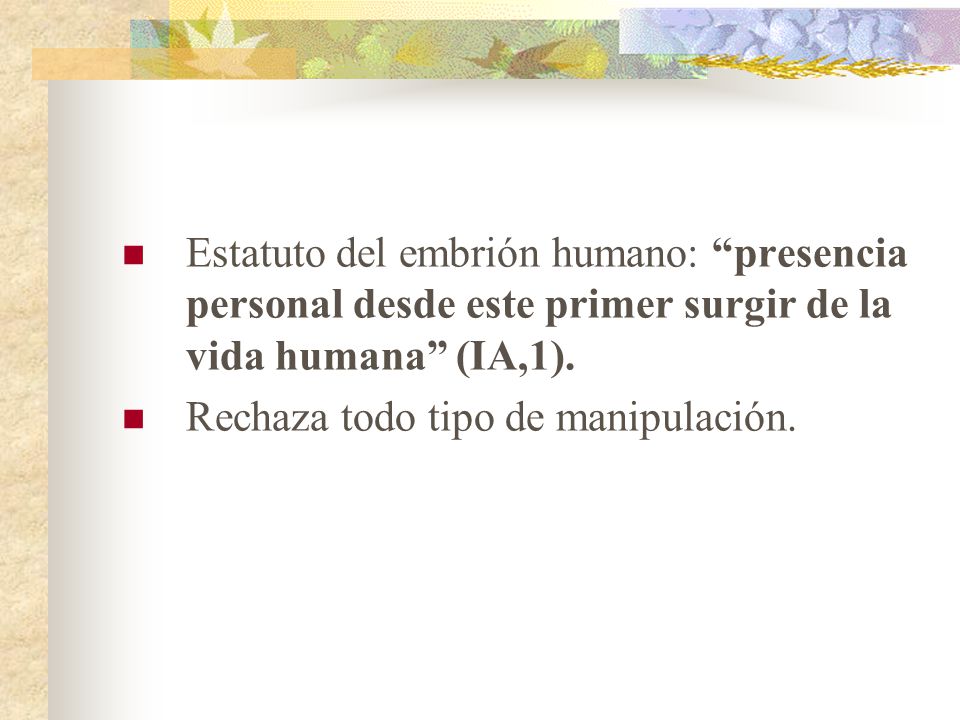 Estatuto del embrión humano: “presencia personal desde este primer surgir de la vida humana” (IA,1).

Rechaza todo tipo de manipulación.